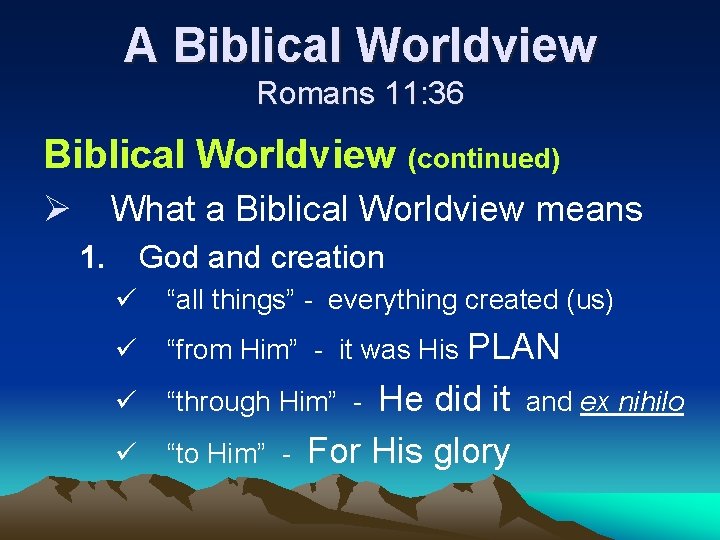 A Biblical Worldview
Romans 11:36

Biblical Worldview (continued)

➢ What a Biblical Worldview means

1. God and creation

✓ “all things” - everything created (us)

✓ “from Him” - it was His PLAN

✓ “through Him” - He did it and ex nihilo

✓ “to Him” - For His glory